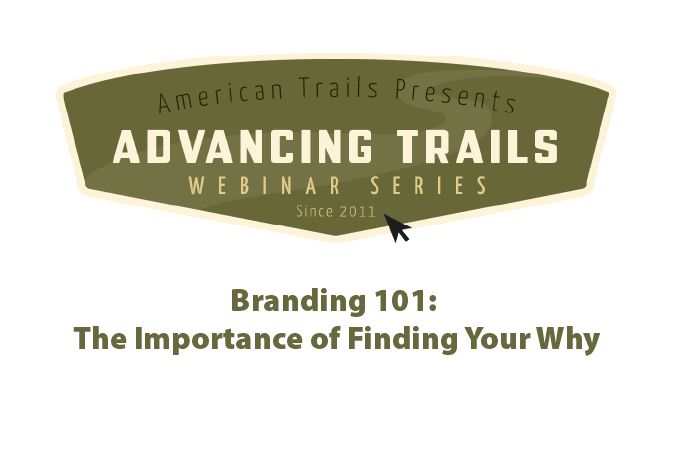 American Trails Presents

ADVANCING TRAILS

WEBINAR SERIES

Since 2011

Branding 101:
The Importance of Finding Your Why